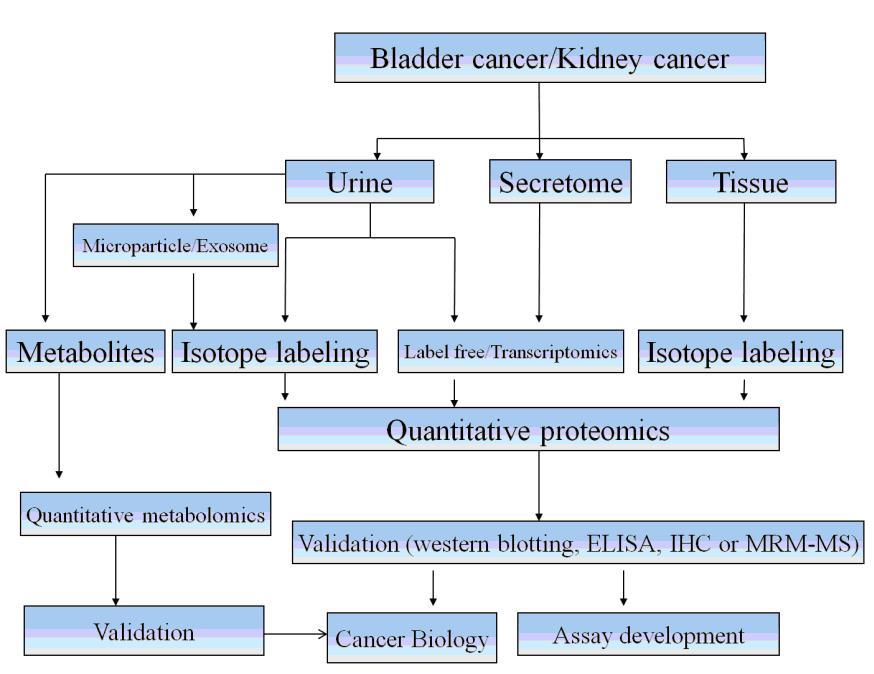 Bladder cancer/Kidney cancer

Urine

Secretome

Tissue

Microparticle/Exosome

Metabolites

Isotope labeling

Label free/Transcriptomics

Isotope labeling

Quantitative proteomics

Quantitative metabolomics

Validation (western blotting, ELISA, IHC or MRM-MS)

Validation

Cancer Biology

Assay development